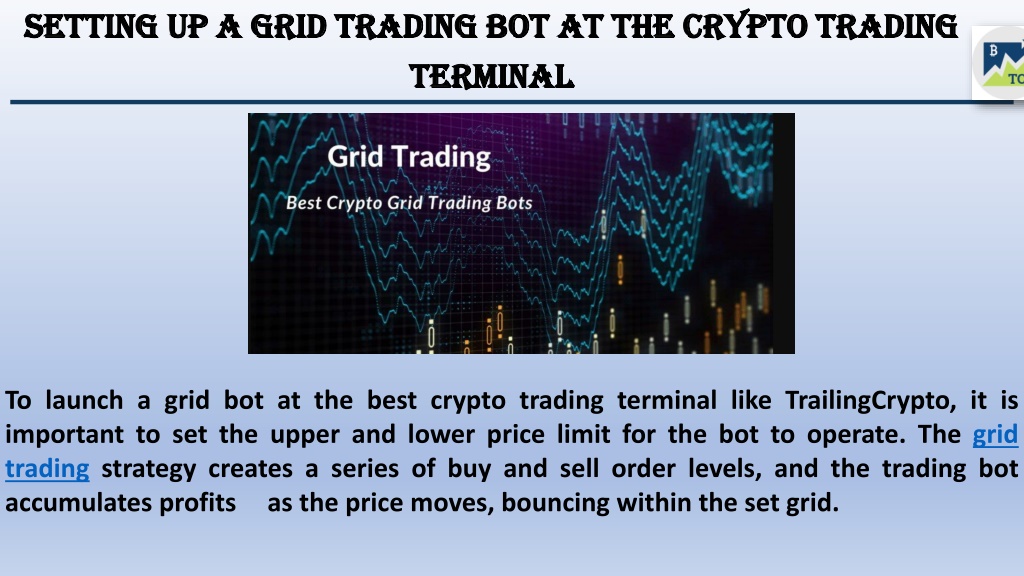 SETTING UP A GRID TRADING BOT AT THE CRYPTO TRADING TERMINAL

B
TC

Grid Trading

Best Crypto Grid Trading Bots

To launch a grid bot at the best crypto trading terminal like TrailingCrypto, it is important to set the upper and lower price limit for the bot to operate. The grid trading strategy creates a series of buy and sell order levels, and the trading bot accumulates profits as the price moves, bouncing within the set grid.